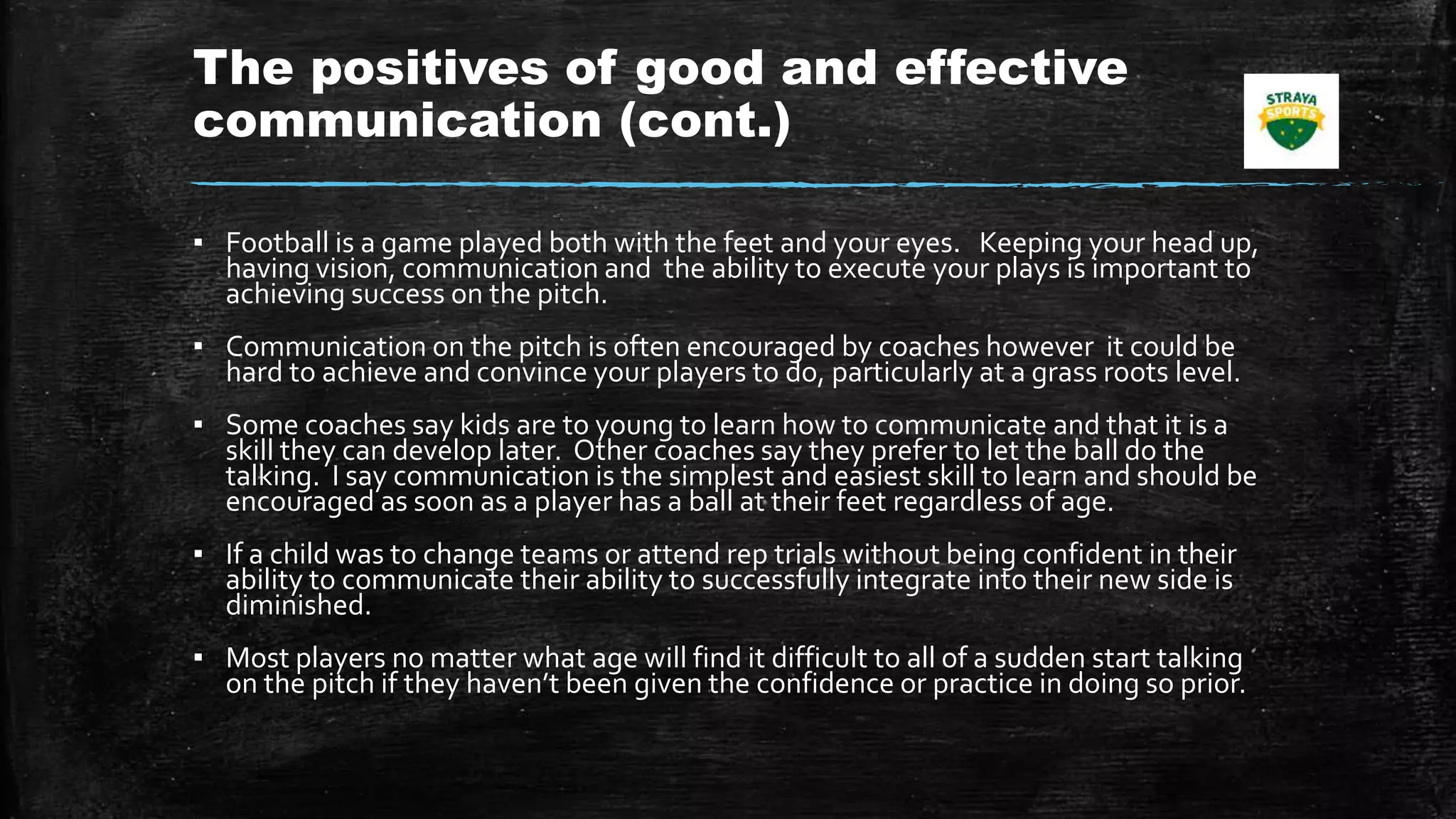 The positives of good and effective communication (cont.)

STRAYA SPORTS

▪ Football is a game played both with the feet and your eyes. Keeping your head up, having vision, communication and the ability to execute your plays is important to achieving success on the pitch.

▪ Communication on the pitch is often encouraged by coaches however it could be hard to achieve and convince your players to do, particularly at a grass roots level.

▪ Some coaches say kids are to young to learn how to communicate and that it is a skill they can develop later. Other coaches say they prefer to let the ball do the talking. I say communication is the simplest and easiest skill to learn and should be encouraged as soon as a player has a ball at their feet regardless of age.

▪ If a child was to change teams or attend rep trials without being confident in their ability to communicate their ability to successfully integrate into their new side is diminished.

▪ Most players no matter what age will find it difficult to all of a sudden start talking on the pitch if they haven't been given the confidence or practice in doing so prior.